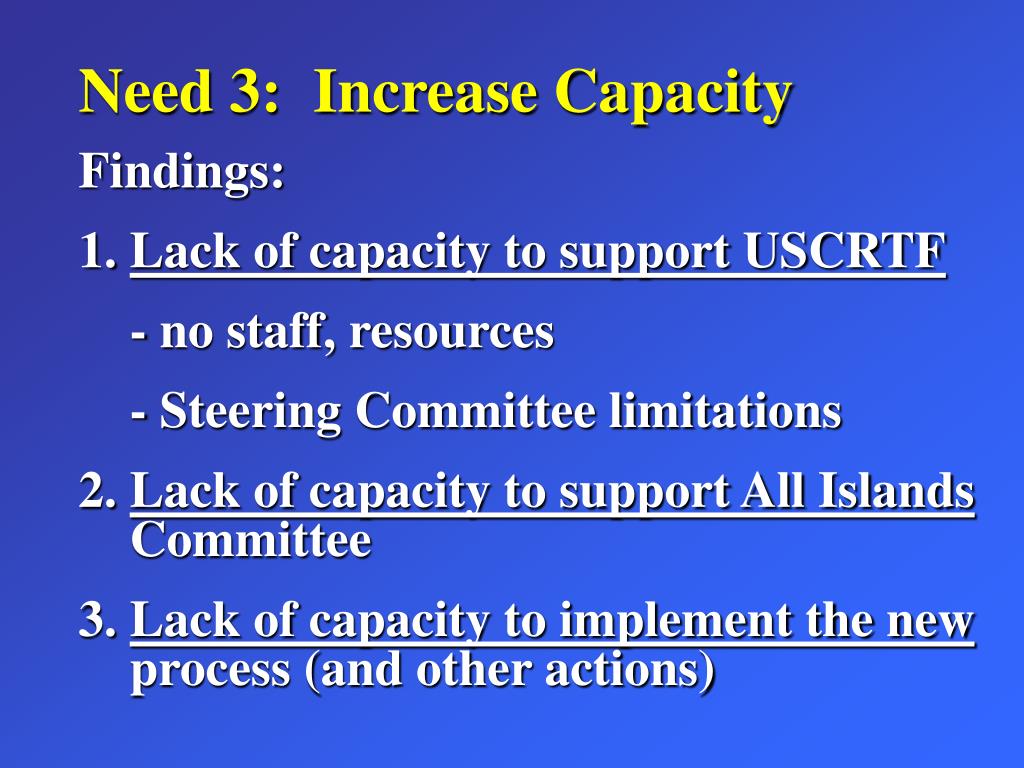 Need 3: Increase Capacity

Findings:

1. Lack of capacity to support USCRTF

- no staff, resources

- Steering Committee limitations

2. Lack of capacity to support All Islands Committee

3. Lack of capacity to implement the new process (and other actions)